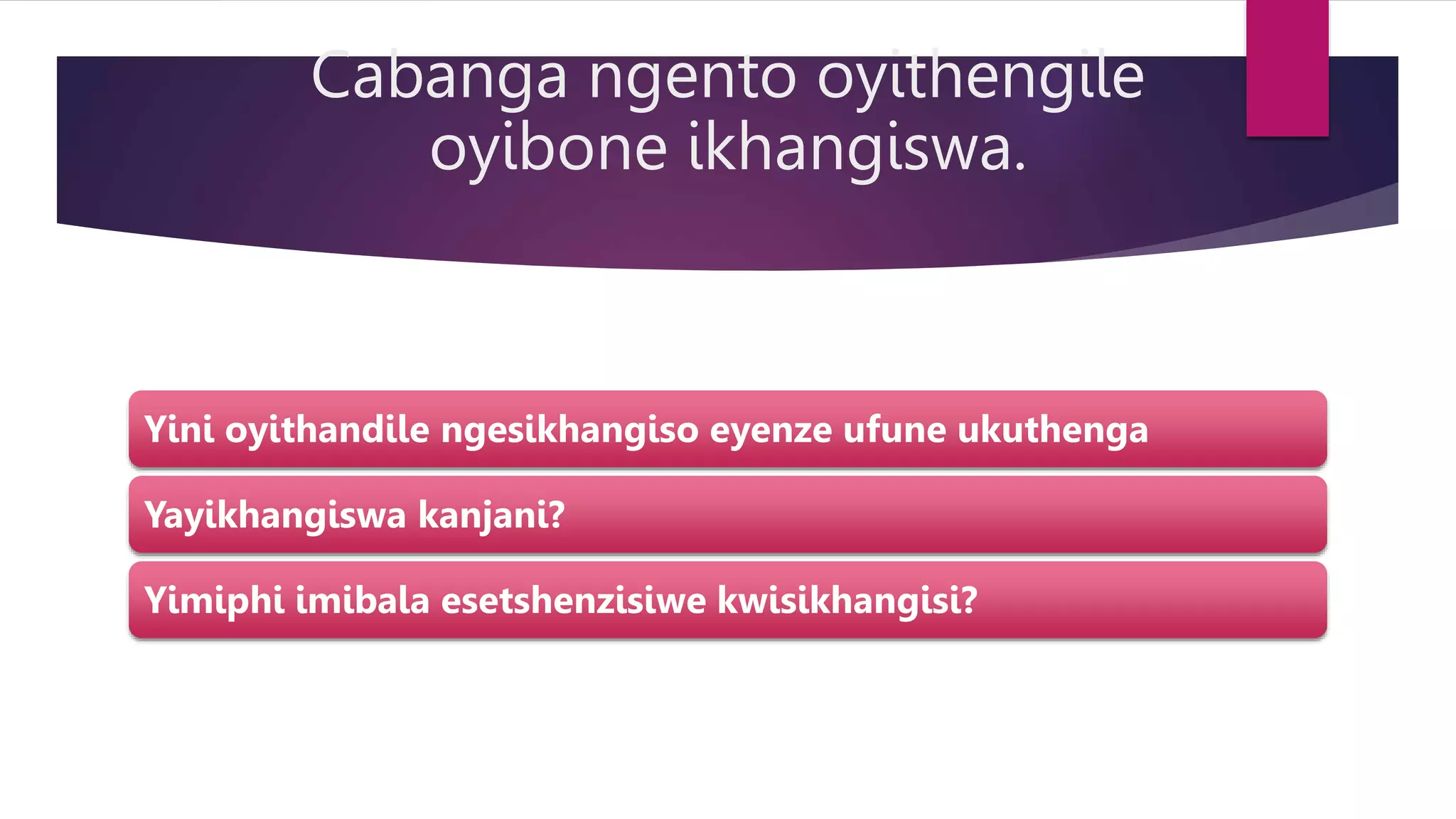 Cabanga ngento oyithengile oyibone ikhangiswa.

Yini oyithandile ngesikhangiso eyenze ufune ukuthenga

Yayikhangiswa kanjani?

Yimiphi imibala esetshenzisiwe kwisikhangisi?